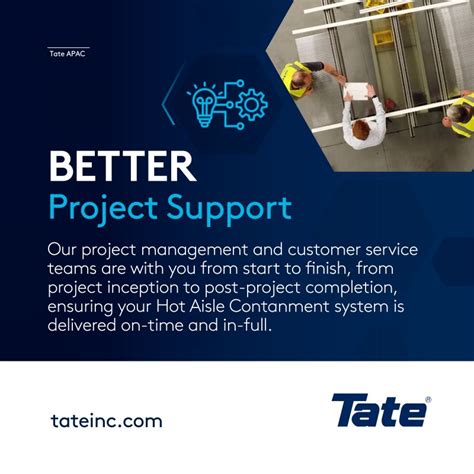 Tate APAC

BETTER
Project Support

Our project management and customer service teams are with you from start to finish, from project inception to post-project completion, ensuring your Hot Aisle Contanment system is delivered on-time and in-full.

tateinc.com

Tate®